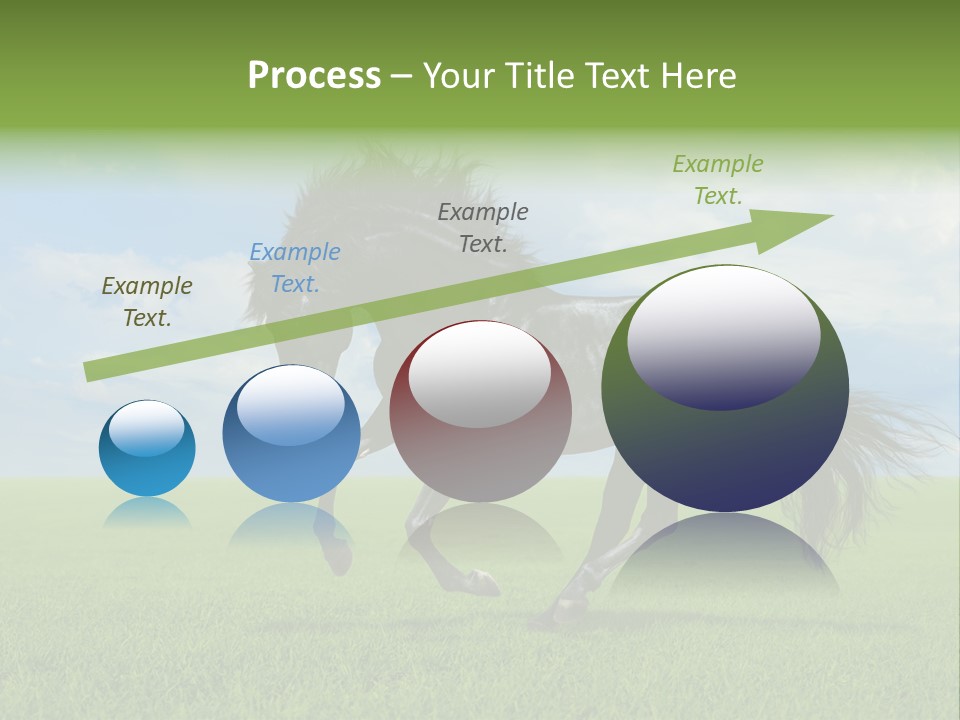 Process – Your Title Text Here

Example Text.

Example Text.

Example Text.

Example Text.